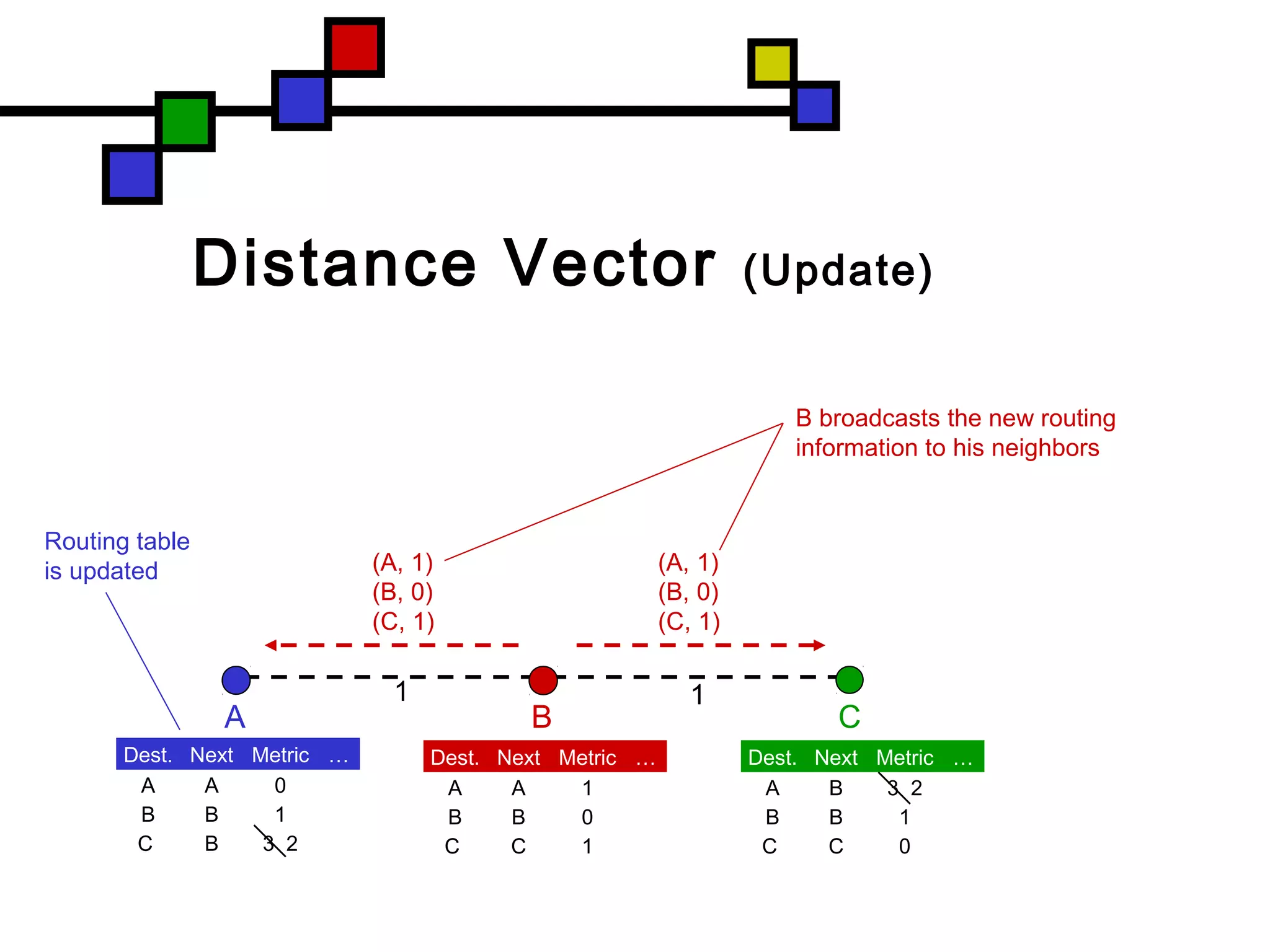 Distance Vector (Update)

B broadcasts the new routing information to his neighbors

Routing table is updated

(A, 1)
(B, 0)
(C, 1)

(A, 1)
(B, 0)
(C, 1)

1

1

A

B

C

| Dest. | Next | Metric | … |
|---|---|---|---|
| A | A | 0 | |
| B | B | 1 | |
| C | B | 3 2 | |

| Dest. | Next | Metric | … |
|---|---|---|---|
| A | A | 1 | |
| B | B | 0 | |
| C | C | 1 | |

| Dest. | Next | Metric | … |
|---|---|---|---|
| A | B | 3 2 | |
| B | B | 1 | |
| C | C | 0 | |